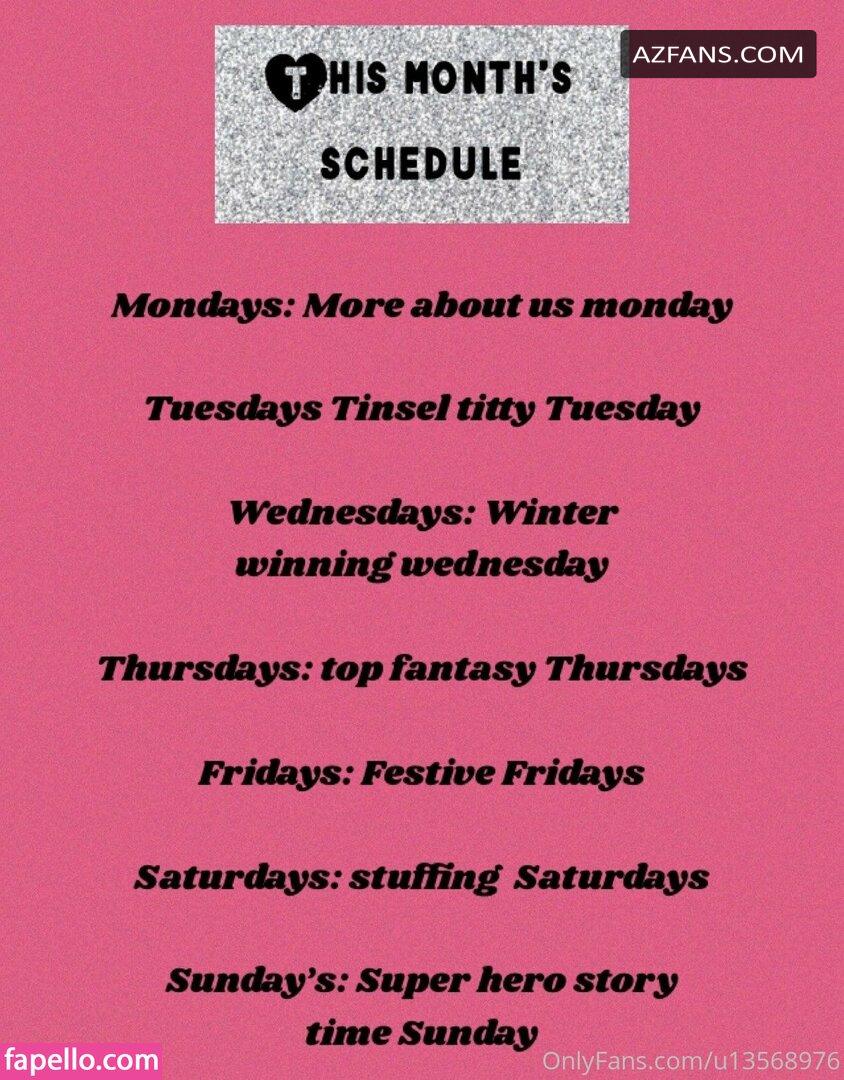 THIS MONTH'S SCHEDULE

AZFANS.COM

Mondays: More about us monday

Tuesdays Tinsel titty Tuesday

Wednesdays: Winter winning wednesday

Thursdays: top fantasy Thursdays

Fridays: Festive Fridays

Saturdays: stuffing Saturdays

Sunday's: Super hero story time Sunday

fapello.com

OnlyFans.com/u13568976